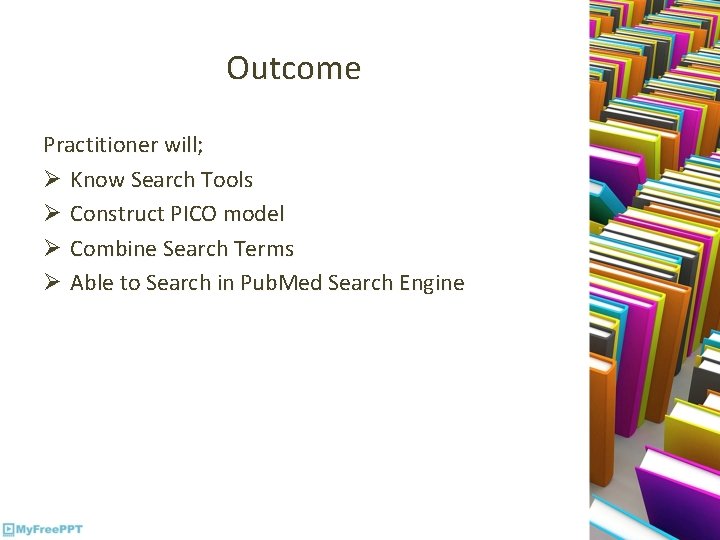 Outcome

Practitioner will;

➢ Know Search Tools
➢ Construct PICO model
➢ Combine Search Terms
➢ Able to Search in PubMed Search Engine

MyFreePPT